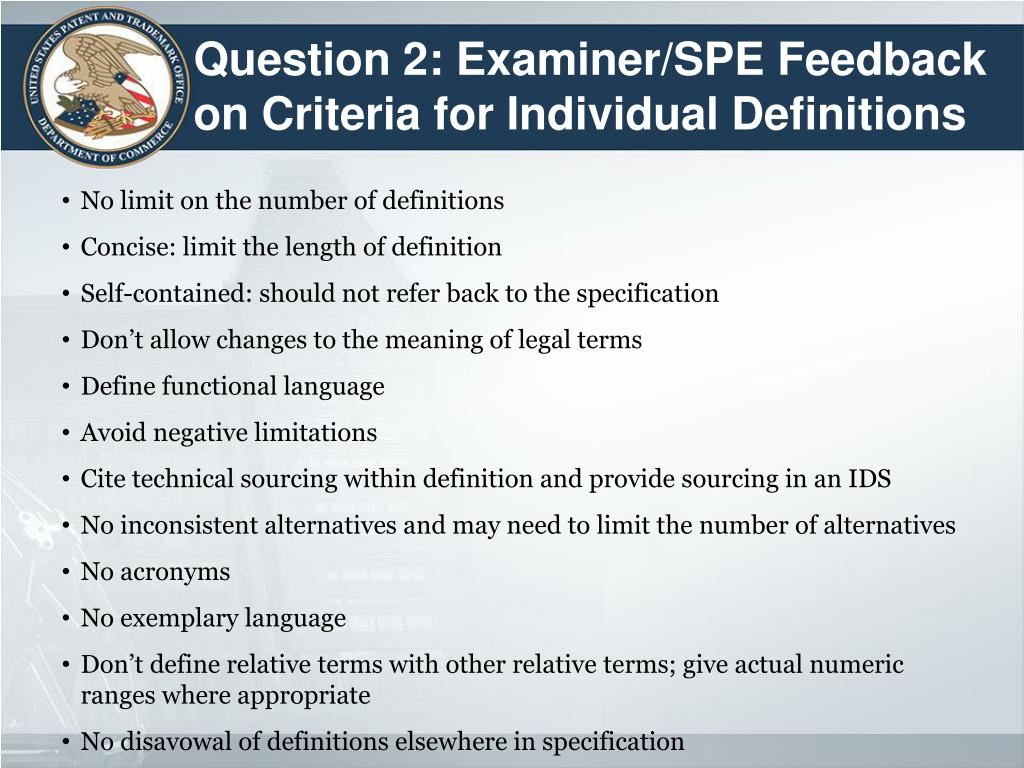 UNITED STATES PATENT AND TRADEMARK OFFICE
DEPARTMENT OF COMMERCE

Question 2: Examiner/SPE Feedback on Criteria for Individual Definitions

• No limit on the number of definitions
• Concise: limit the length of definition
• Self-contained: should not refer back to the specification
• Don’t allow changes to the meaning of legal terms
• Define functional language
• Avoid negative limitations
• Cite technical sourcing within definition and provide sourcing in an IDS
• No inconsistent alternatives and may need to limit the number of alternatives
• No acronyms
• No exemplary language
• Don’t define relative terms with other relative terms; give actual numeric ranges where appropriate
• No disavowal of definitions elsewhere in specification